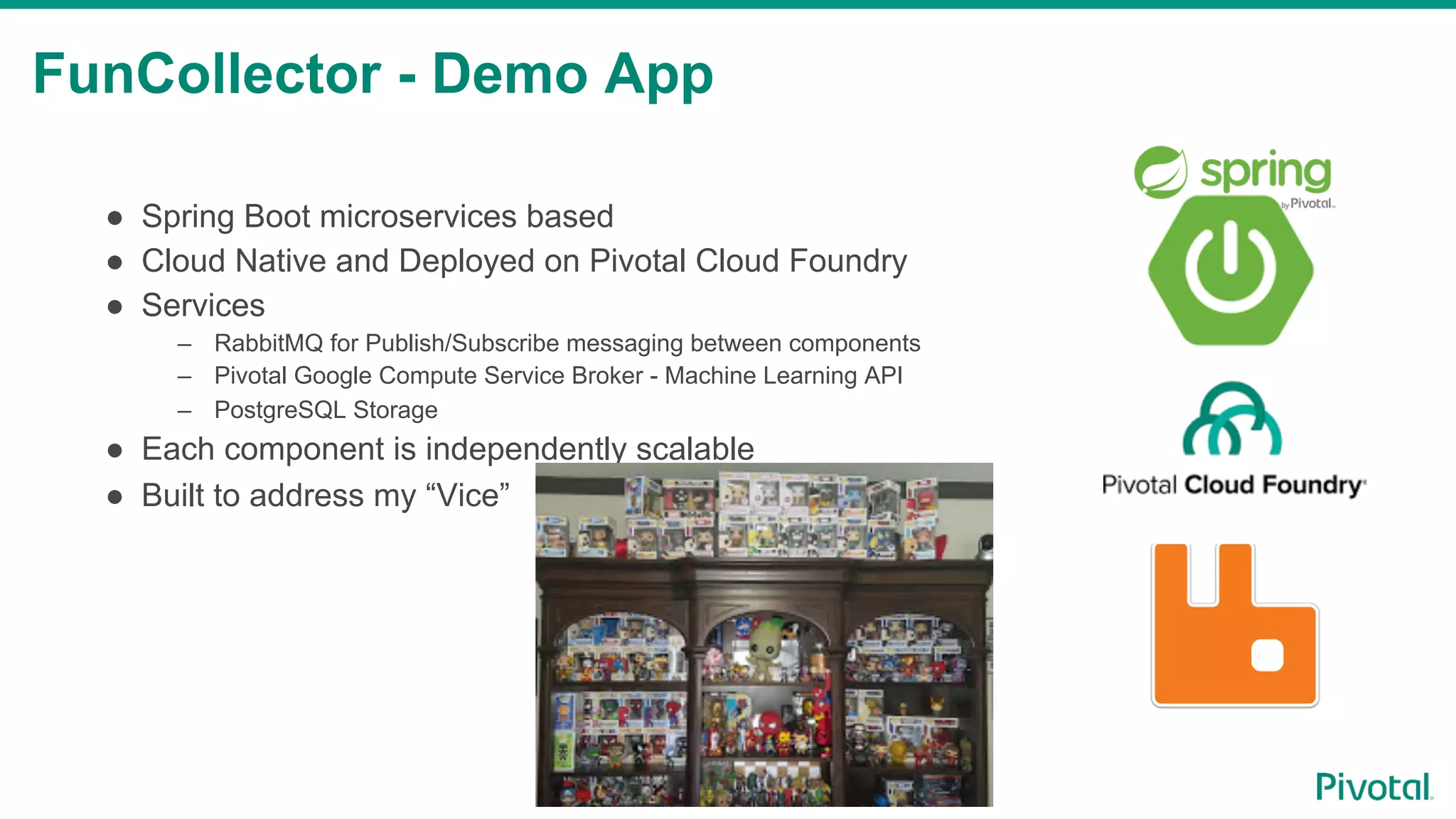 FunCollector - Demo App

● Spring Boot microservices based
● Cloud Native and Deployed on Pivotal Cloud Foundry
● Services
– RabbitMQ for Publish/Subscribe messaging between components
– Pivotal Google Compute Service Broker - Machine Learning API
– PostgreSQL Storage
● Each component is independently scalable
● Built to address my “Vice”

spring by Pivotal

Pivotal Cloud Foundry

Pivotal